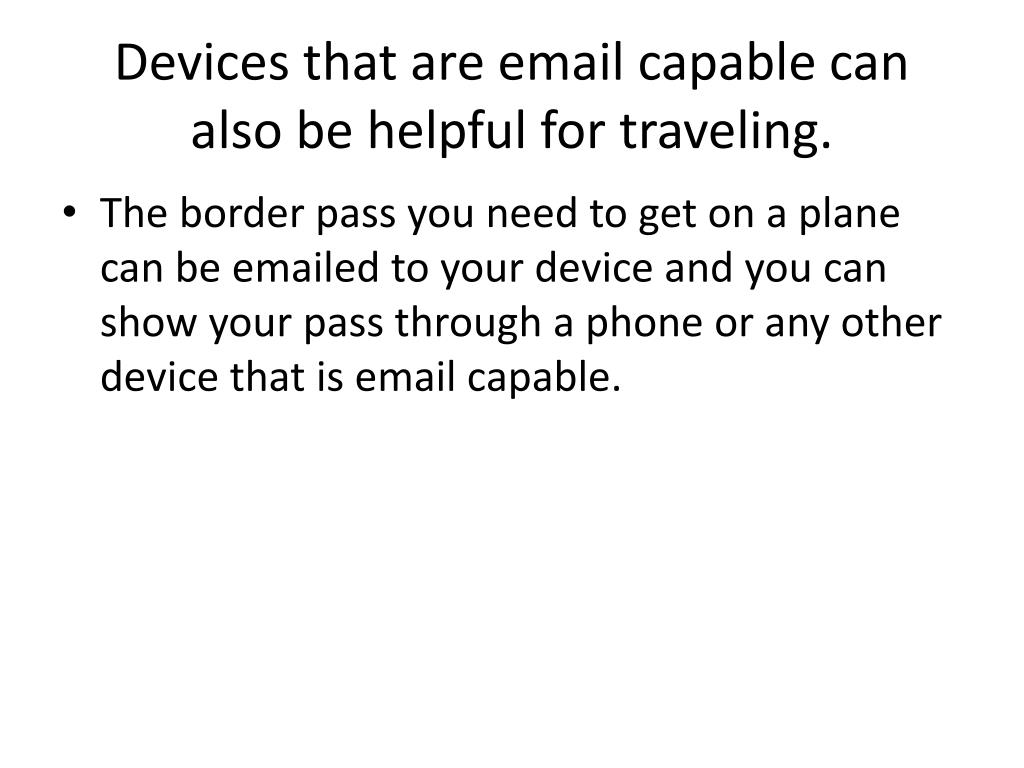 Devices that are email capable can also be helpful for traveling.

• The border pass you need to get on a plane can be emailed to your device and you can show your pass through a phone or any other device that is email capable.